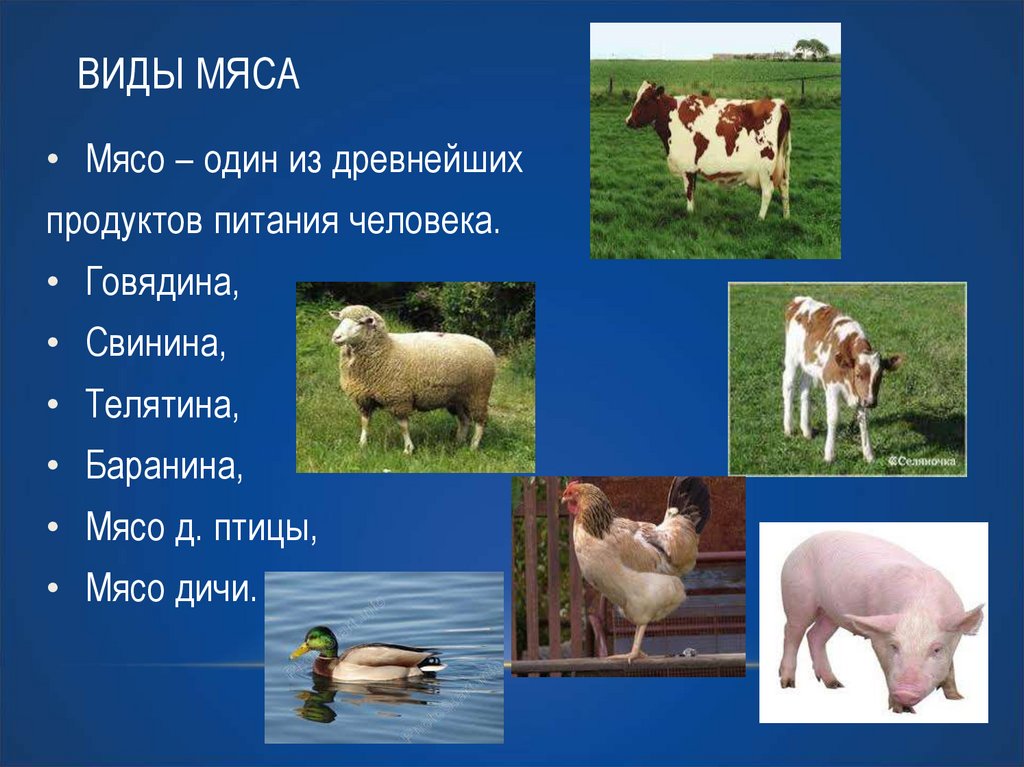 ВИДЫ МЯСА

• Мясо – один из древнейших продуктов питания человека.

• Говядина,

• Свинина,

• Телятина,

• Баранина,

• Мясо д. птицы,

• Мясо дичи.

©Селяночка